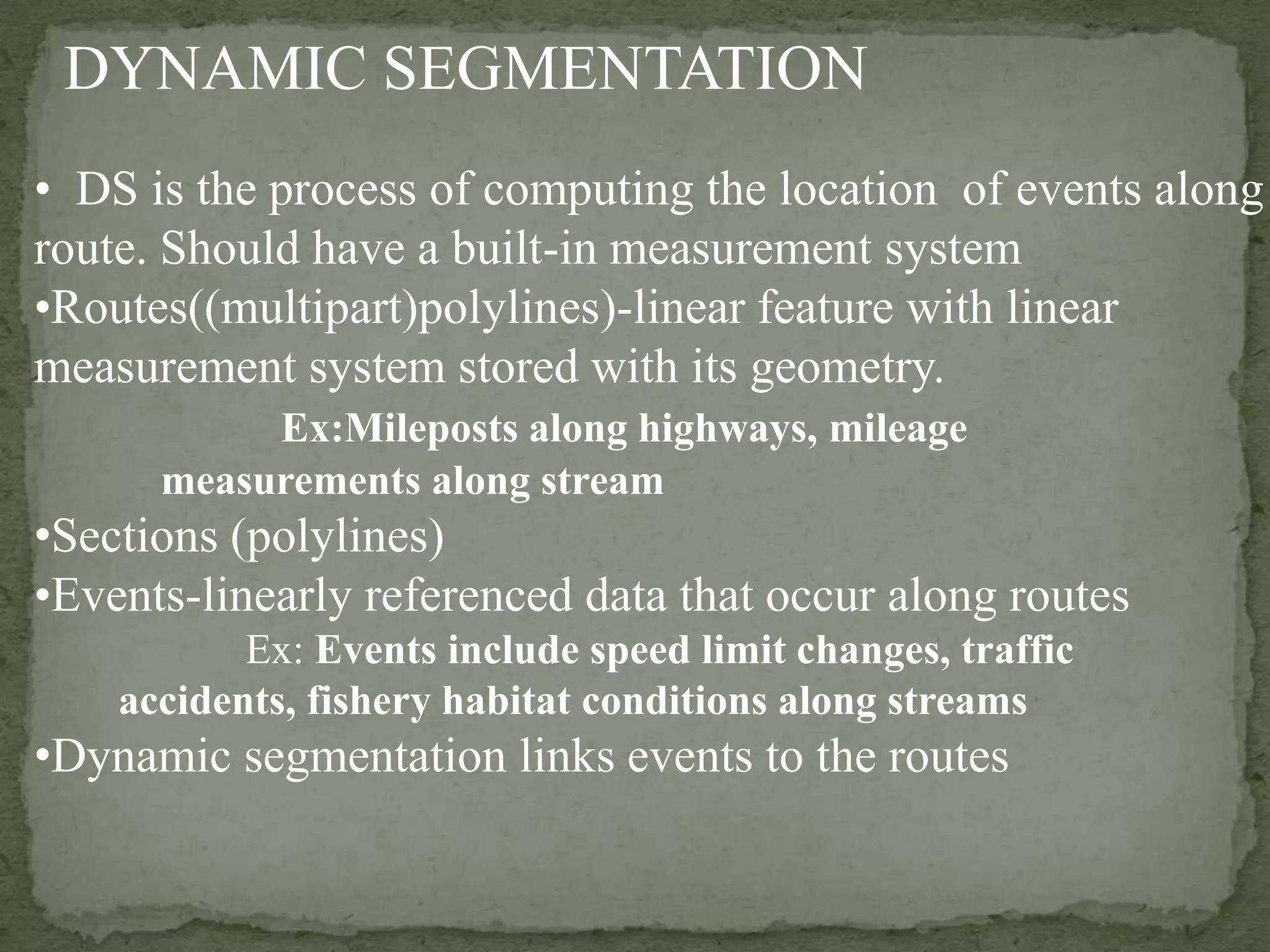 DYNAMIC SEGMENTATION

• DS is the process of computing the location of events along route. Should have a built-in measurement system

•Routes((multipart)polylines)-linear feature with linear measurement system stored with its geometry.

Ex:Mileposts along highways, mileage measurements along stream

•Sections (polylines)

•Events-linearly referenced data that occur along routes

Ex: Events include speed limit changes, traffic accidents, fishery habitat conditions along streams

•Dynamic segmentation links events to the routes